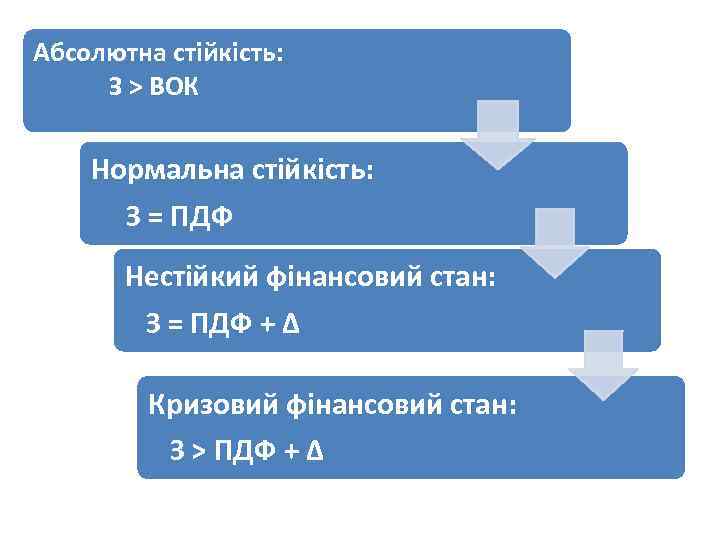 Абсолютна стійкість:
З > ВОК

Нормальна стійкість:
З = ПДФ

Нестійкий фінансовий стан:
З = ПДФ + Δ

Кризовий фінансовий стан:
З > ПДФ + Δ